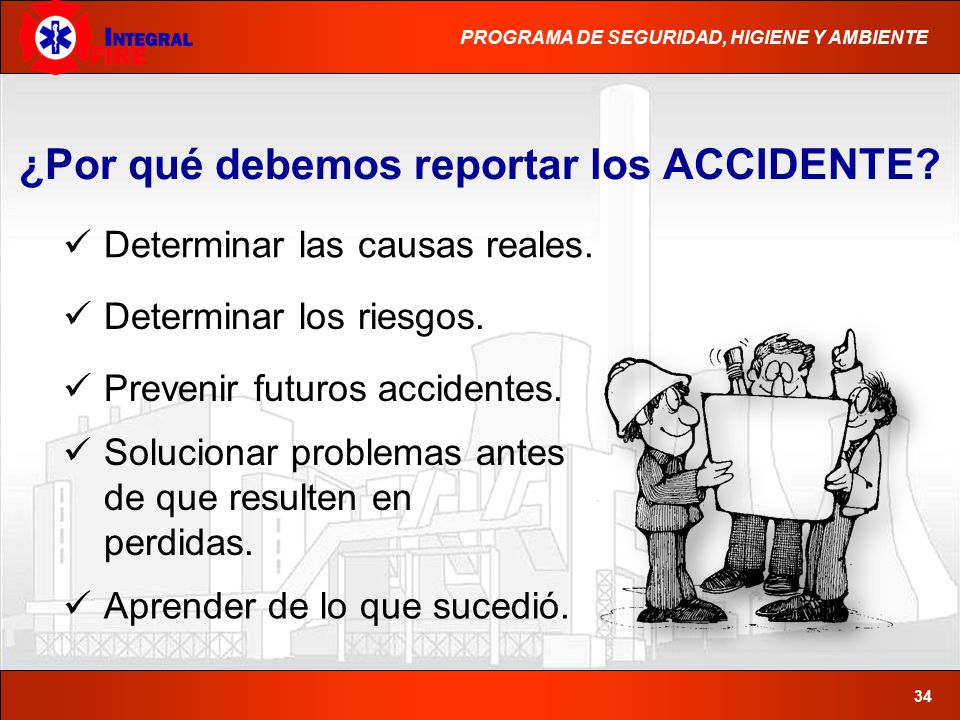 INTEGRAL FIRE

PROGRAMA DE SEGURIDAD, HIGIENE Y AMBIENTE

¿Por qué debemos reportar los ACCIDENTE?

✓ Determinar las causas reales.

✓ Determinar los riesgos.

✓ Prevenir futuros accidentes.

✓ Solucionar problemas antes de que resulten en perdidas.

✓ Aprender de lo que sucedió.

34